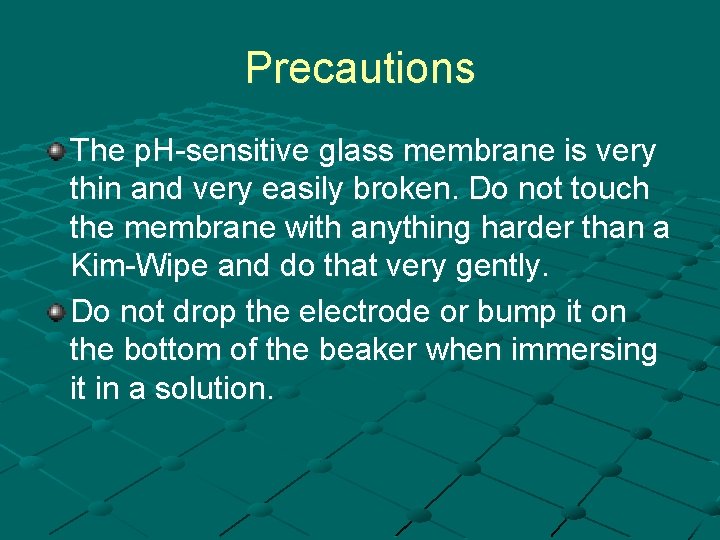 Precautions

The pH-sensitive glass membrane is very thin and very easily broken. Do not touch the membrane with anything harder than a Kim-Wipe and do that very gently.

Do not drop the electrode or bump it on the bottom of the beaker when immersing it in a solution.